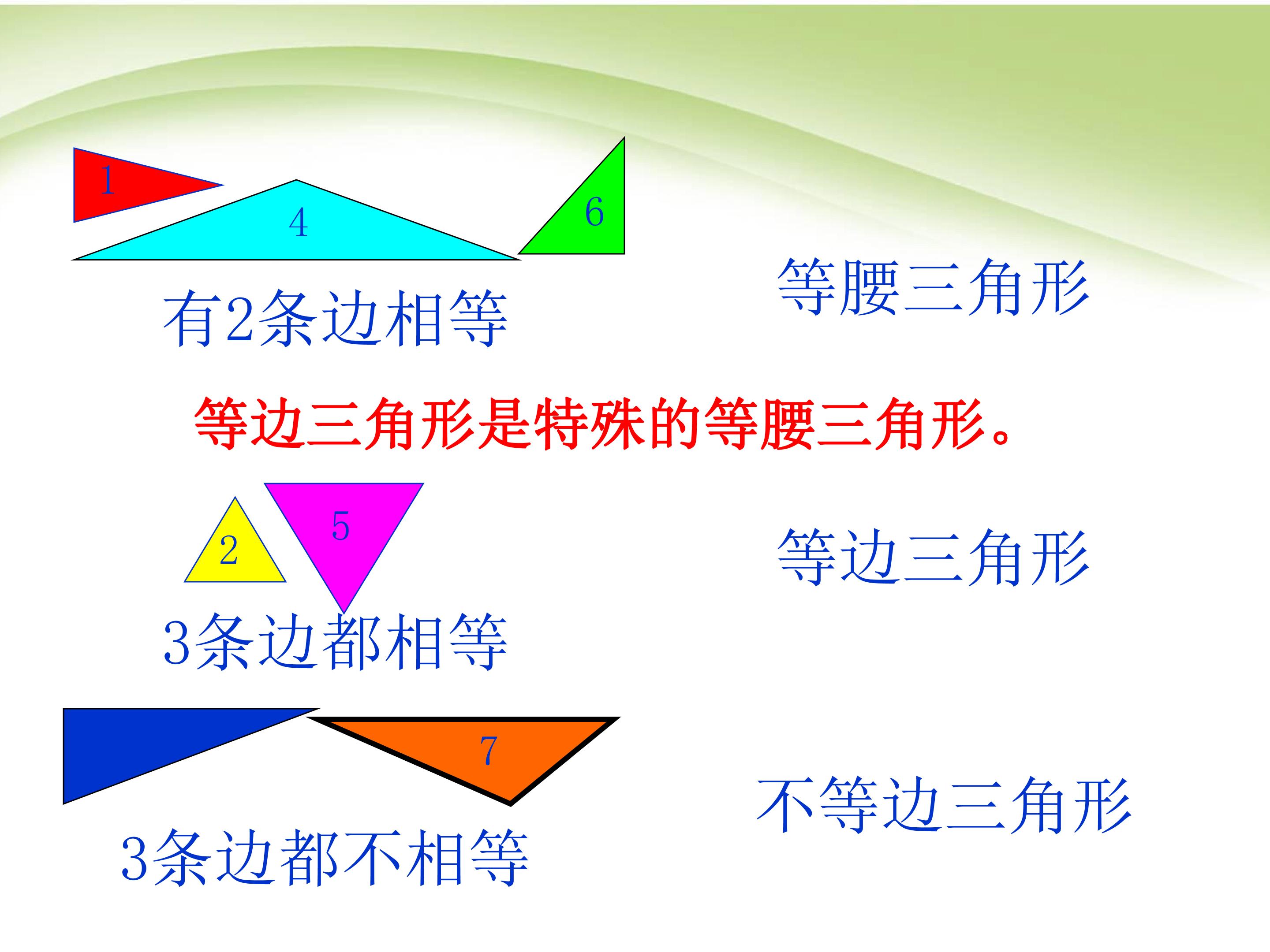 1
4
6
有2条边相等
等腰三角形
等边三角形是特殊的等腰三角形。
2
5
3条边都相等
等边三角形
7
3条边都不相等
不等边三角形